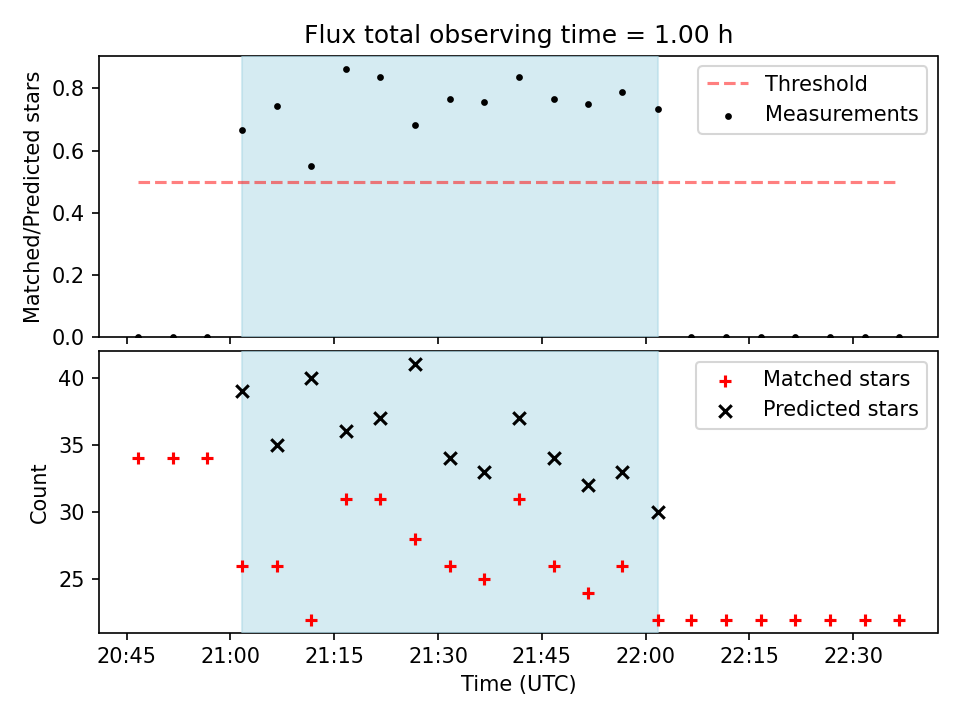 Flux total observing time = 1.00 h

Matched/Predicted stars

0.8
0.6
0.4
0.2
0.0

Threshold
Measurements

Count

40
35
30
25

Matched stars
Predicted stars

20:45 21:00 21:15 21:30 21:45 22:00 22:15 22:30

Time (UTC)